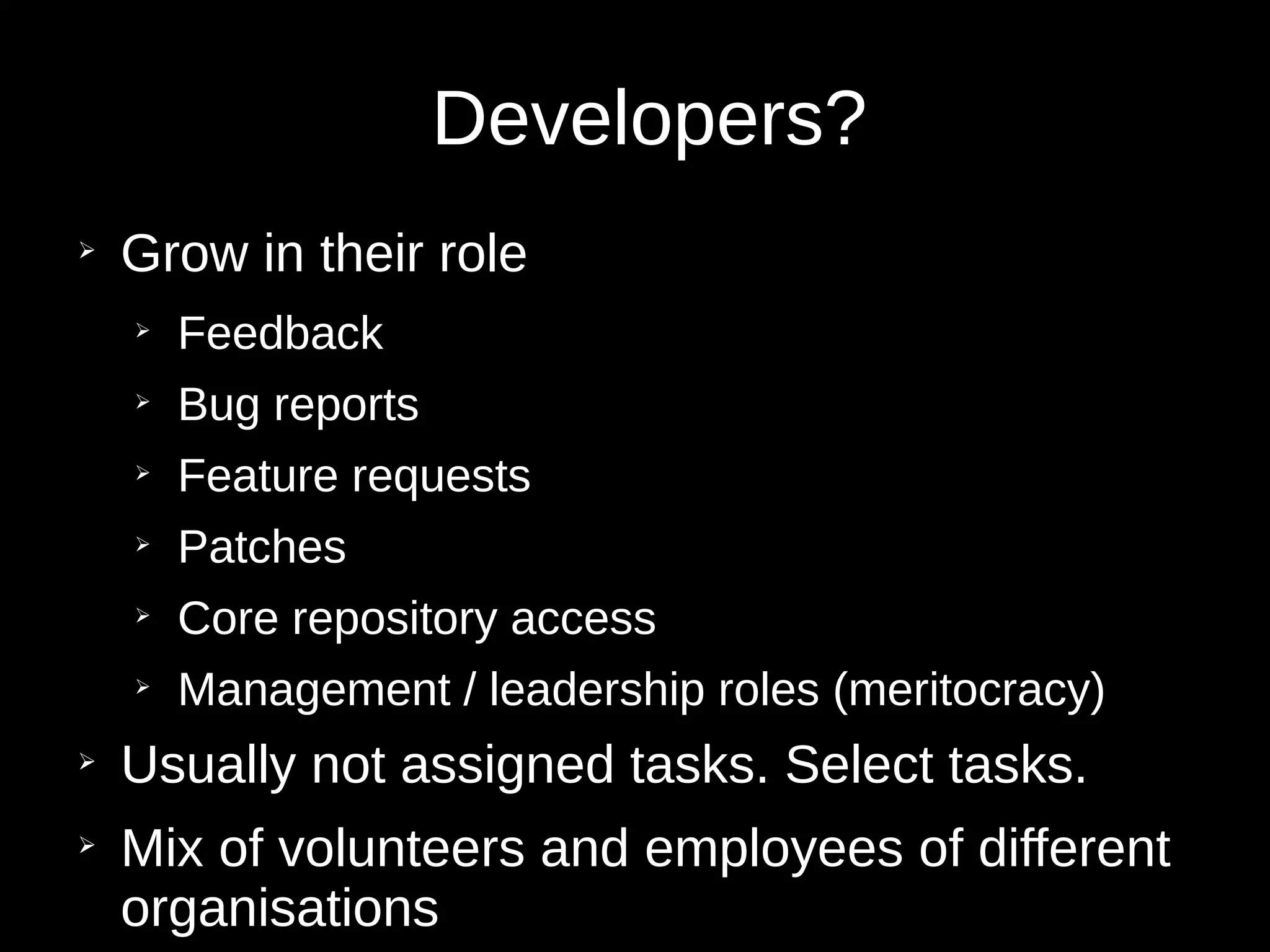 Developers?

➢ Grow in their role

➢ Feedback

➢ Bug reports

➢ Feature requests

➢ Patches

➢ Core repository access

➢ Management / leadership roles (meritocracy)

➢ Usually not assigned tasks. Select tasks.

➢ Mix of volunteers and employees of different organisations